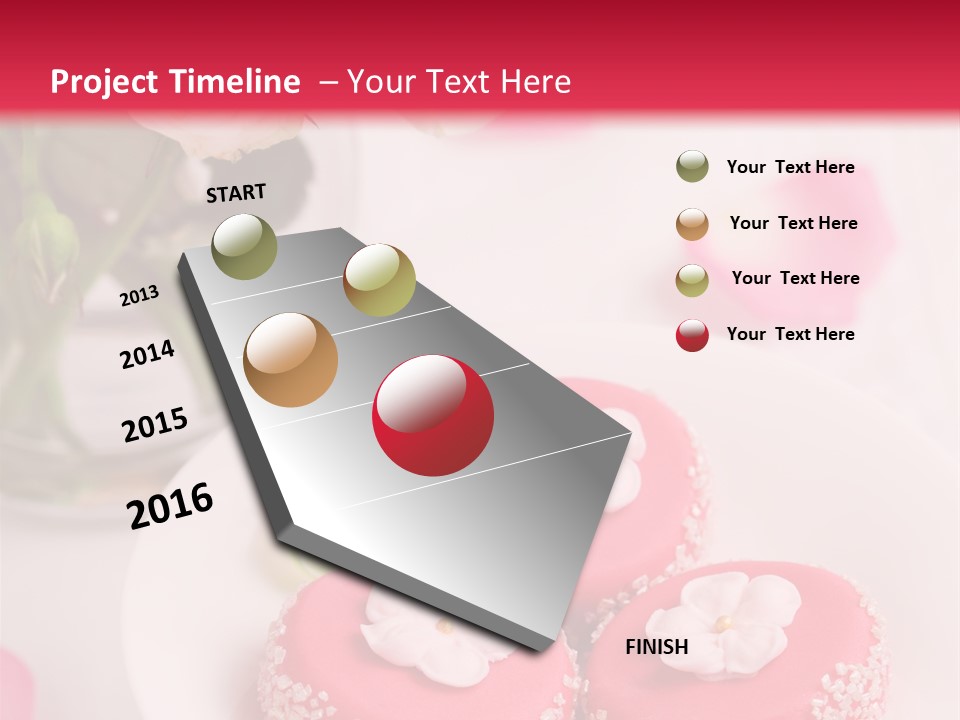 Project Timeline – Your Text Here

START

2013

2014

2015

2016

FINISH

Your Text Here

Your Text Here

Your Text Here

Your Text Here